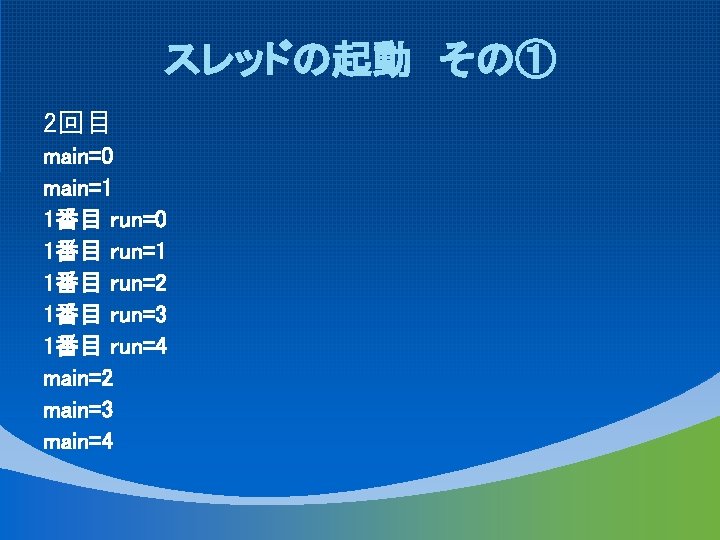 スレッドの起動　その①

2回目
main=0
main=1
1番目 run=0
1番目 run=1
1番目 run=2
1番目 run=3
1番目 run=4
main=2
main=3
main=4